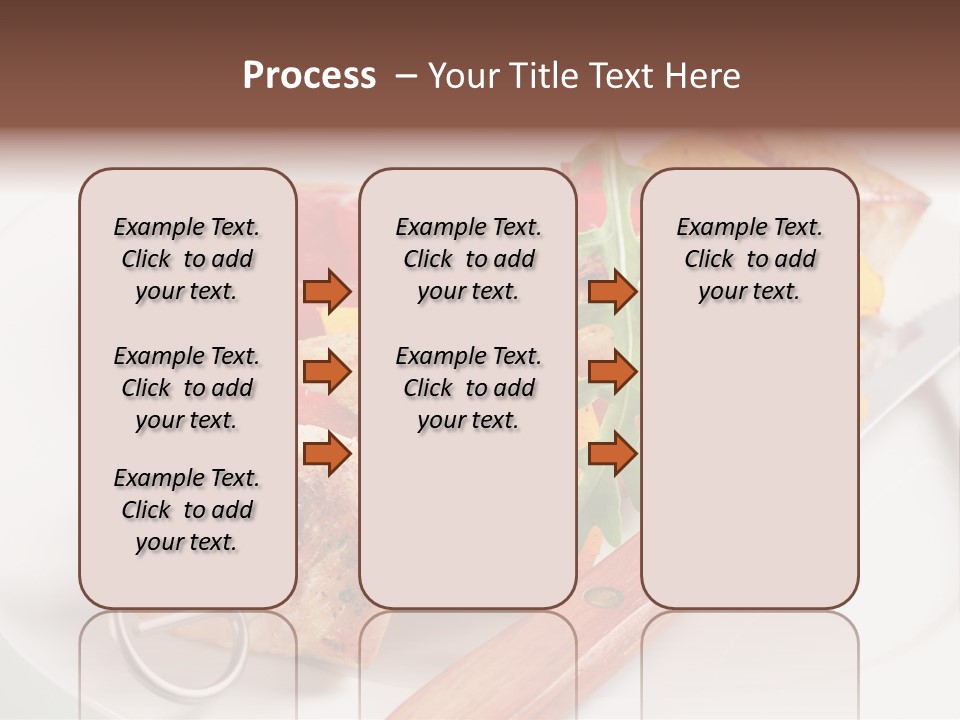 Process – Your Title Text Here

Example Text. Click to add your text.

Example Text. Click to add your text.

Example Text. Click to add your text.

Example Text. Click to add your text.

Example Text. Click to add your text.

Example Text. Click to add your text.